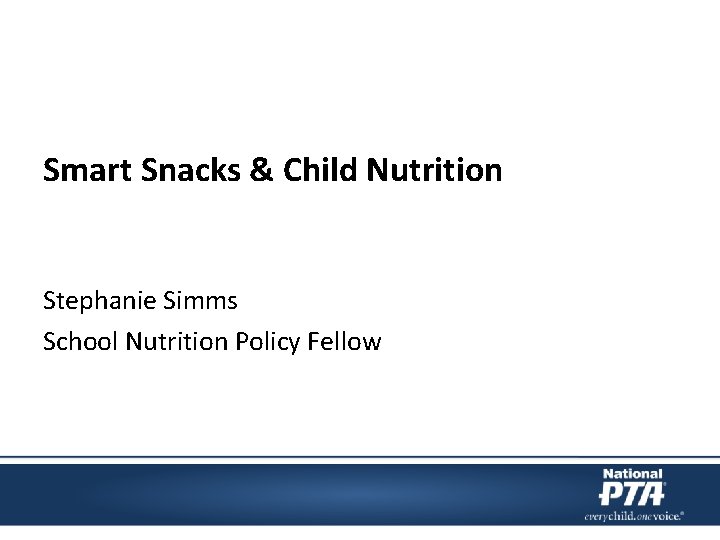 Smart Snacks & Child Nutrition

Stephanie Simms

School Nutrition Policy Fellow

National PTA

everychild.onevoice.®